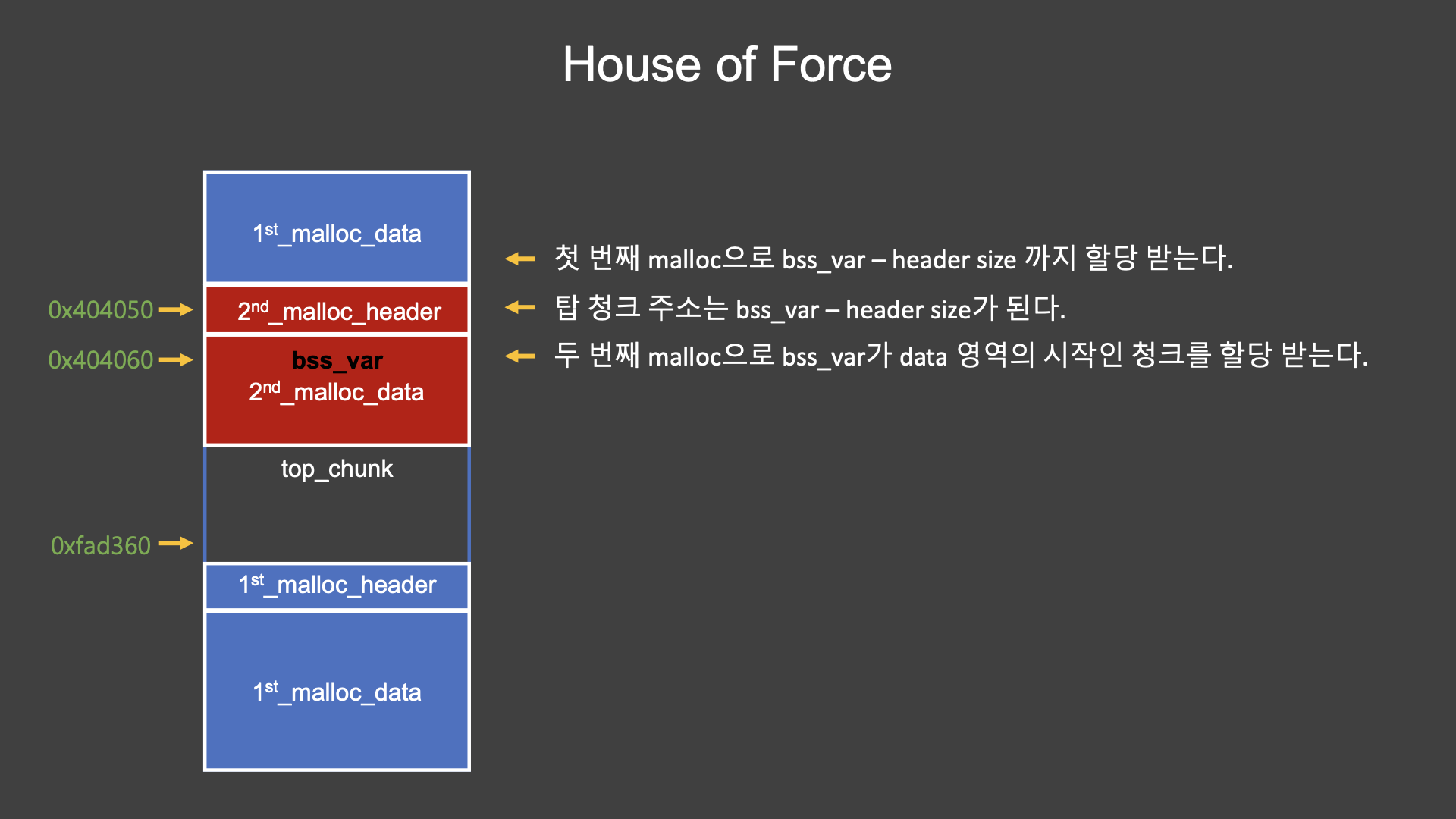 House of Force

1st_malloc_data

0x404050
2nd_malloc_header

0x404060
bss_var
2nd_malloc_data

top_chunk

0xfad360

1st_malloc_header

1st_malloc_data

첫 번째 malloc으로 bss_var – header size 까지 할당 받는다.

탑 청크 주소는 bss_var – header size가 된다.

두 번째 malloc으로 bss_var가 data 영역의 시작인 청크를 할당 받는다.